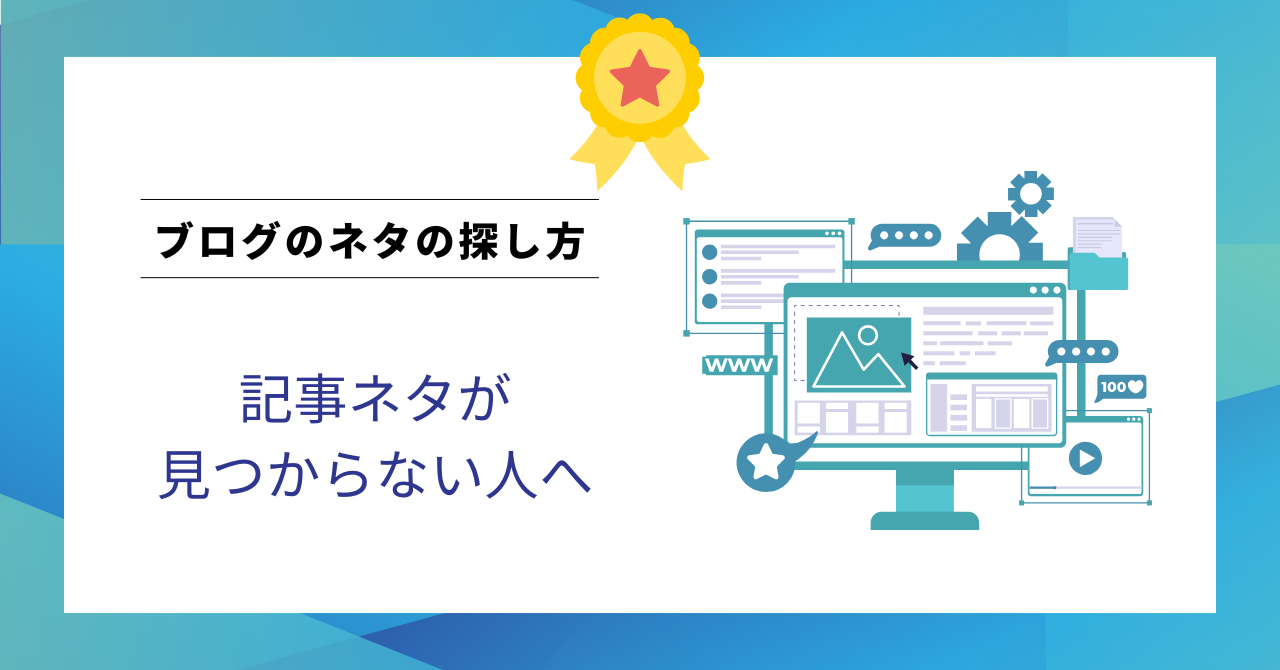 ブログのネタの探し方

記事ネタが
見つからない人へ

WWW

100